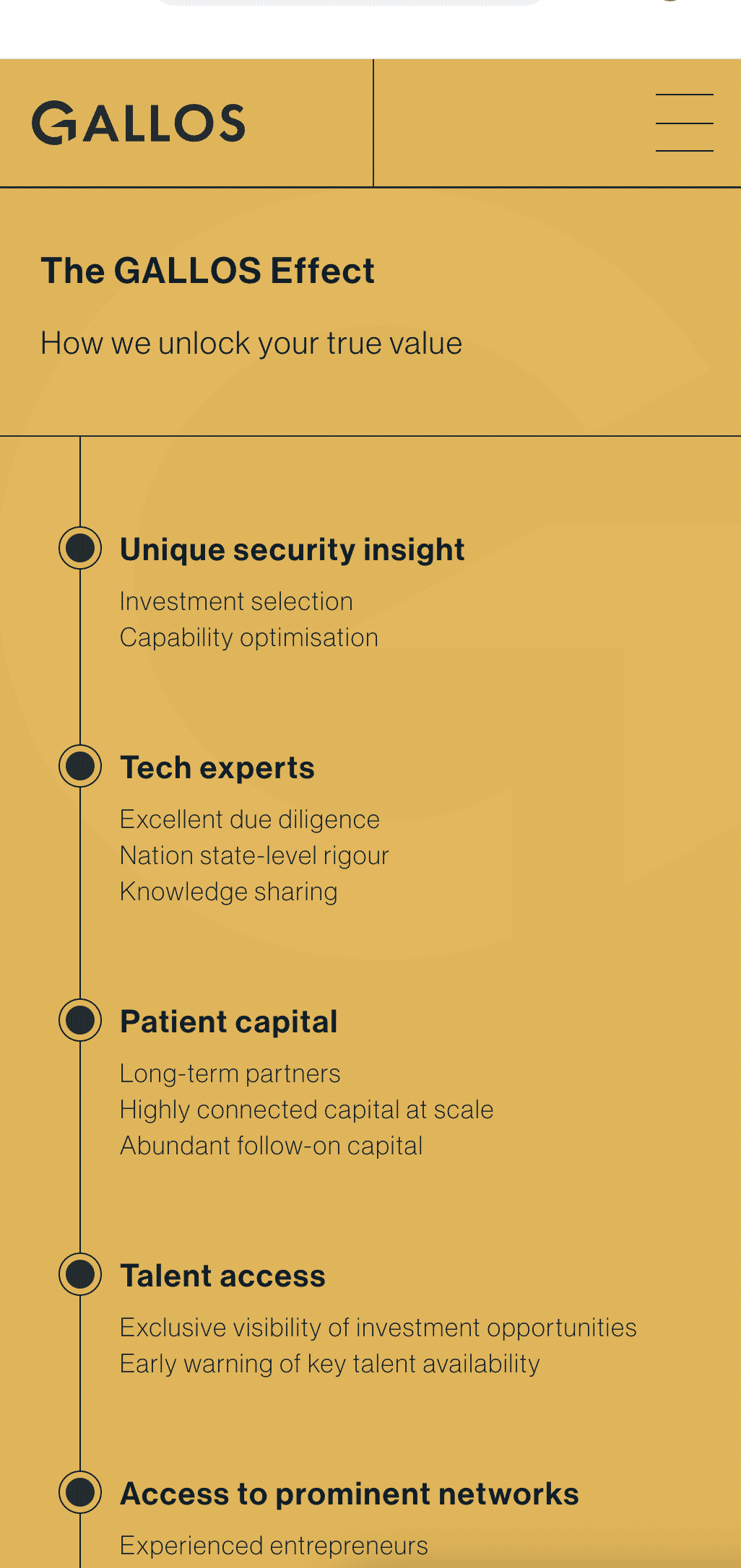 GALLOS

The GALLOS Effect

How we unlock your true value

Unique security insight

Investment selection
Capability optimisation

Tech experts

Excellent due diligence
Nation state-level rigour
Knowledge sharing

Patient capital

Long-term partners
Highly connected capital at scale
Abundant follow-on capital

Talent access

Exclusive visibility of investment opportunities
Early warning of key talent availability

Access to prominent networks

Experienced entrepreneurs